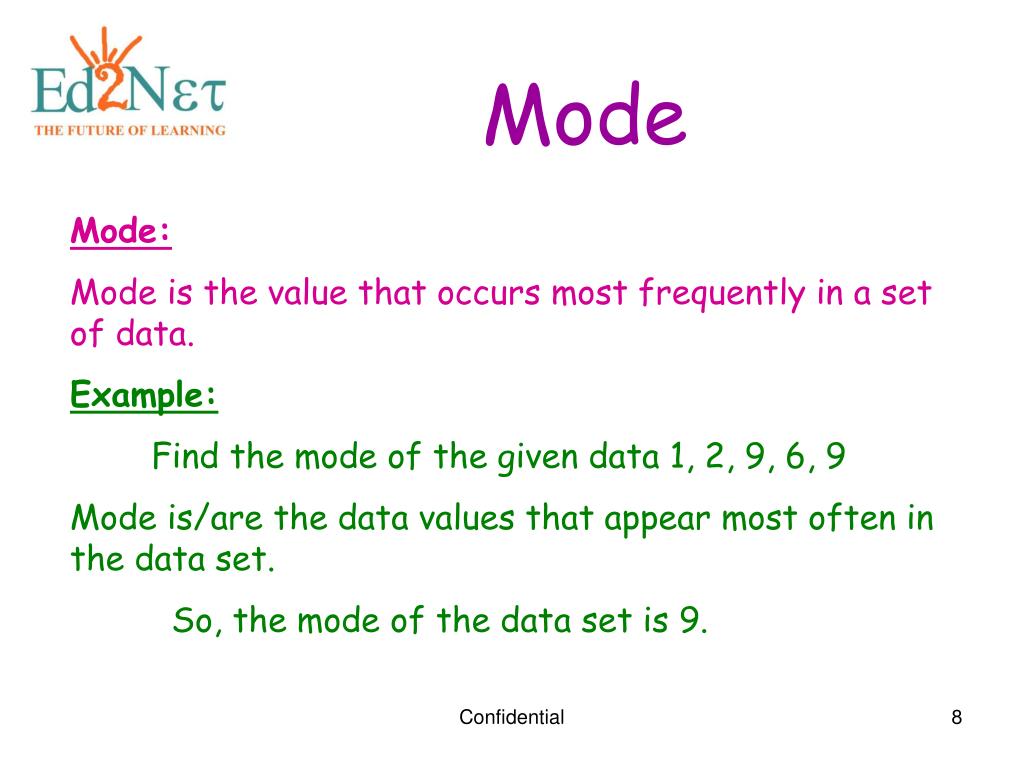 Ed2Nετ
THE FUTURE OF LEARNING

Mode

Mode:

Mode is the value that occurs most frequently in a set of data.

Example:

Find the mode of the given data 1, 2, 9, 6, 9

Mode is/are the data values that appear most often in the data set.

So, the mode of the data set is 9.

Confidential

8